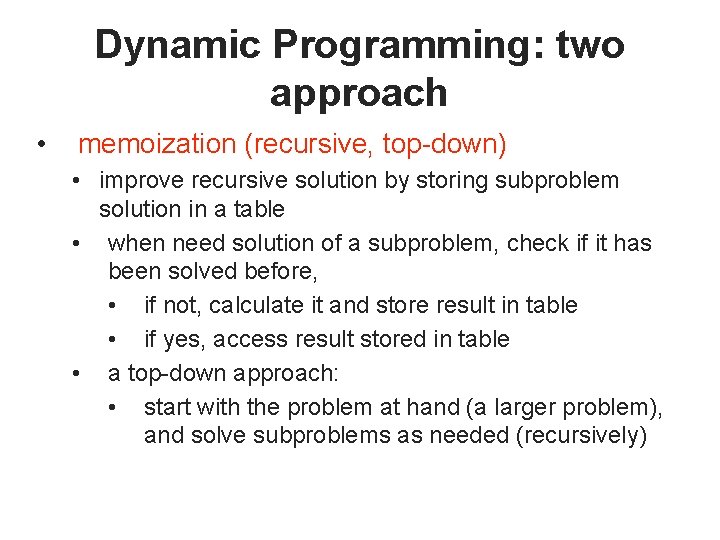 Dynamic Programming: two approach

• memoization (recursive, top-down)
  • improve recursive solution by storing subproblem solution in a table
  • when need solution of a subproblem, check if it has been solved before,
    • if not, calculate it and store result in table
    • if yes, access result stored in table
  • a top-down approach:
    • start with the problem at hand (a larger problem), and solve subproblems as needed (recursively)